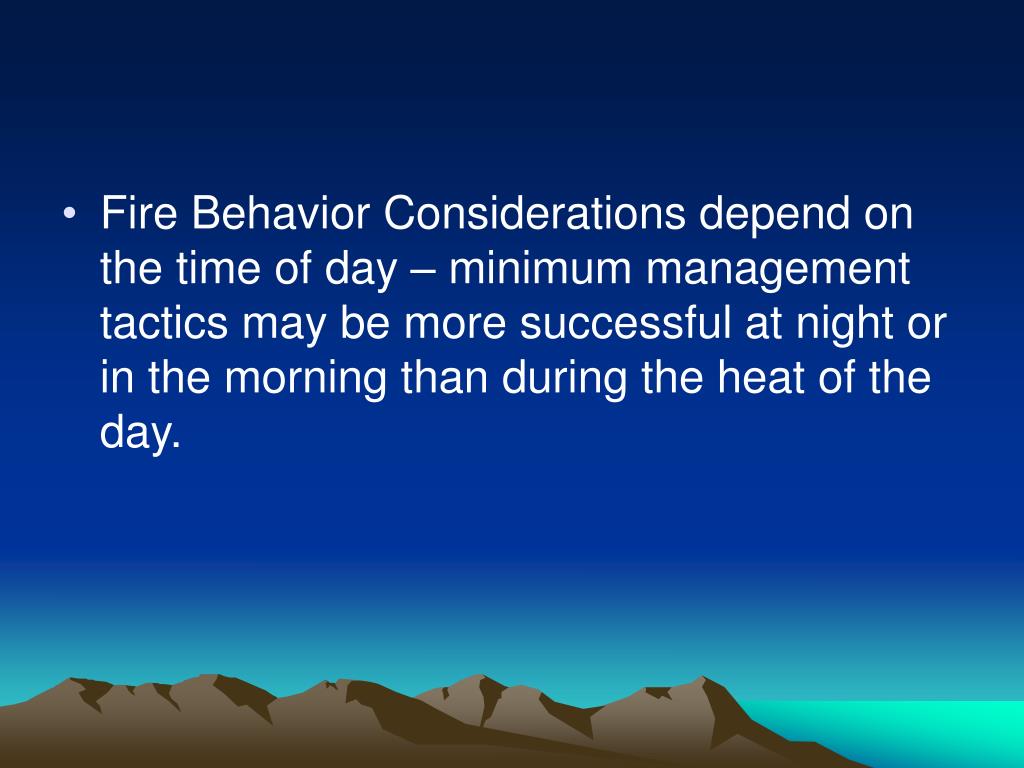 • Fire Behavior Considerations depend on the time of day – minimum management tactics may be more successful at night or in the morning than during the heat of the day.